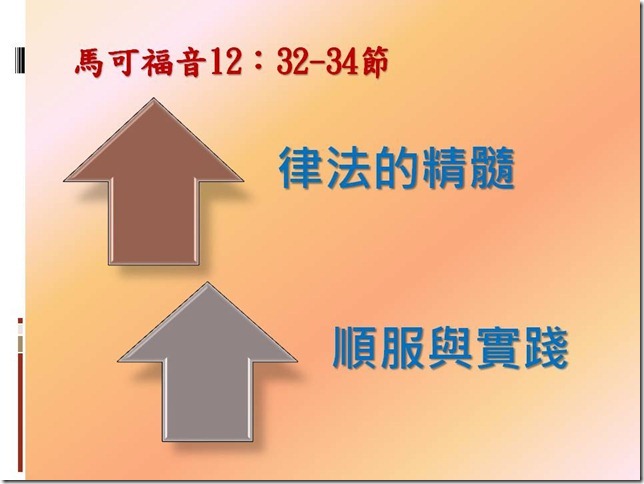 馬可福音12：32-34節

律法的精髓

順服與實踐